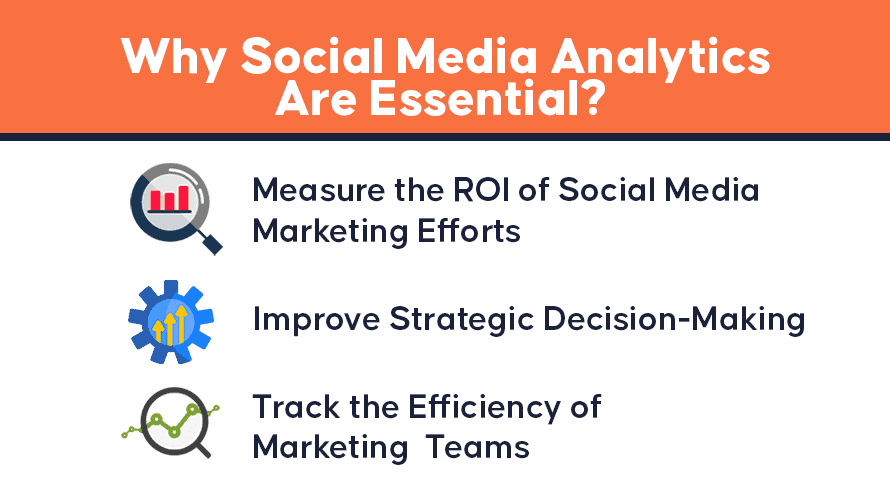 Why Social Media Analytics Are Essential?

Measure the ROI of Social Media Marketing Efforts

Improve Strategic Decision-Making

Track the Efficiency of Marketing Teams